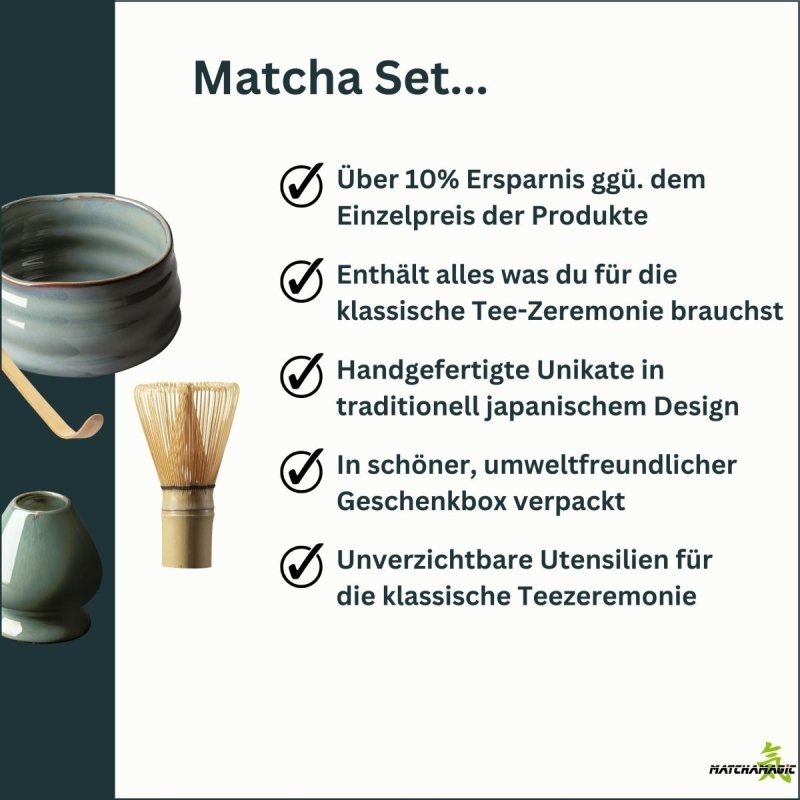 Matcha Set...

Über 10% Ersparnis ggü. dem Einzelpreis der Produkte

Enthält alles was du für die klassische Tee-Zeremonie brauchst

Handgefertigte Unikate in traditionell japanischem Design

In schöner, umweltfreundlicher Geschenkbox verpackt

Unverzichtbare Utensilien für die klassische Teezeremonie

MATCHAMAGIC 気